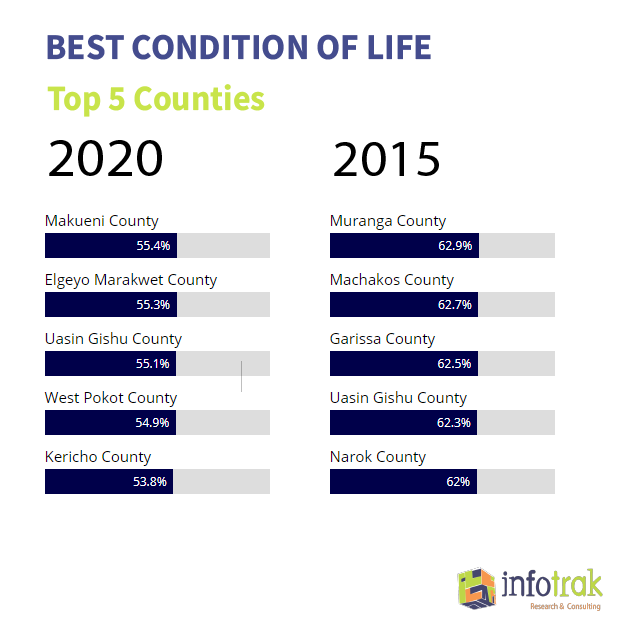 BEST CONDITION OF LIFE

Top 5 Counties

2020

Makueni County
55.4%

Elgeyo Marakwet County
55.3%

Uasin Gishu County
55.1%

West Pokot County
54.9%

Kericho County
53.8%

2015

Muranga County
62.9%

Machakos County
62.7%

Garissa County
62.5%

Uasin Gishu County
62.3%

Narok County
62%

infotrak
Research & Consulting